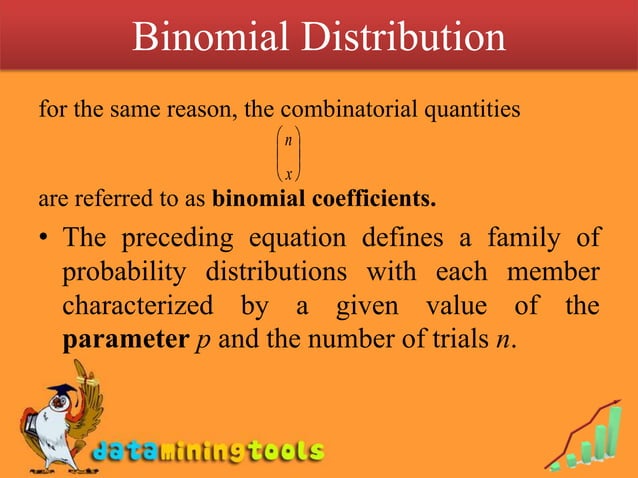 Binomial Distribution

for the same reason, the combinatorial quantities

$\binom{n}{x}$

are referred to as **binomial coefficients.**

• The preceding equation defines a family of probability distributions with each member characterized by a given value of the **parameter** $p$ and the number of trials $n$.

dataminingtools